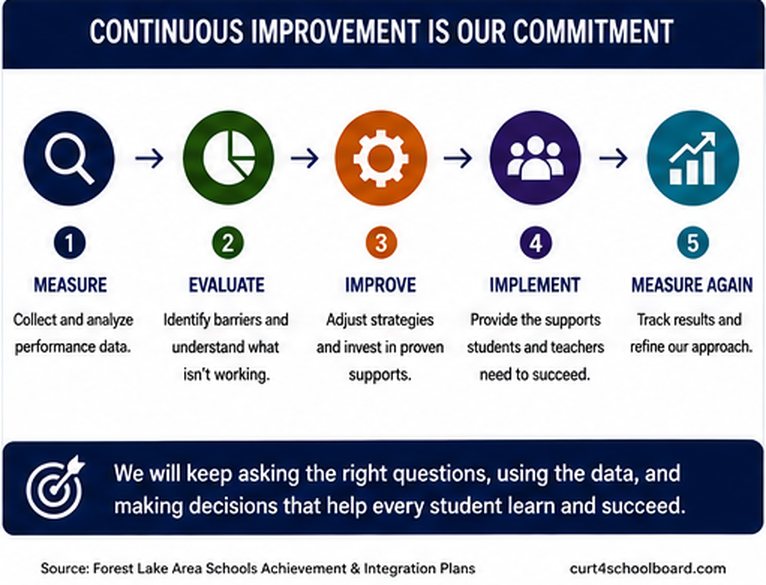 CONTINUOUS IMPROVEMENT IS OUR COMMITMENT

1
MEASURE
Collect and analyze performance data.

2
EVALUATE
Identify barriers and understand what isn't working.

3
IMPROVE
Adjust strategies and invest in proven supports.

4
IMPLEMENT
Provide the supports students and teachers need to succeed.

5
MEASURE AGAIN
Track results and refine our approach.

We will keep asking the right questions, using the data, and making decisions that help every student learn and succeed.

Source: Forest Lake Area Schools Achievement & Integration Plans

curt4schoolboard.com